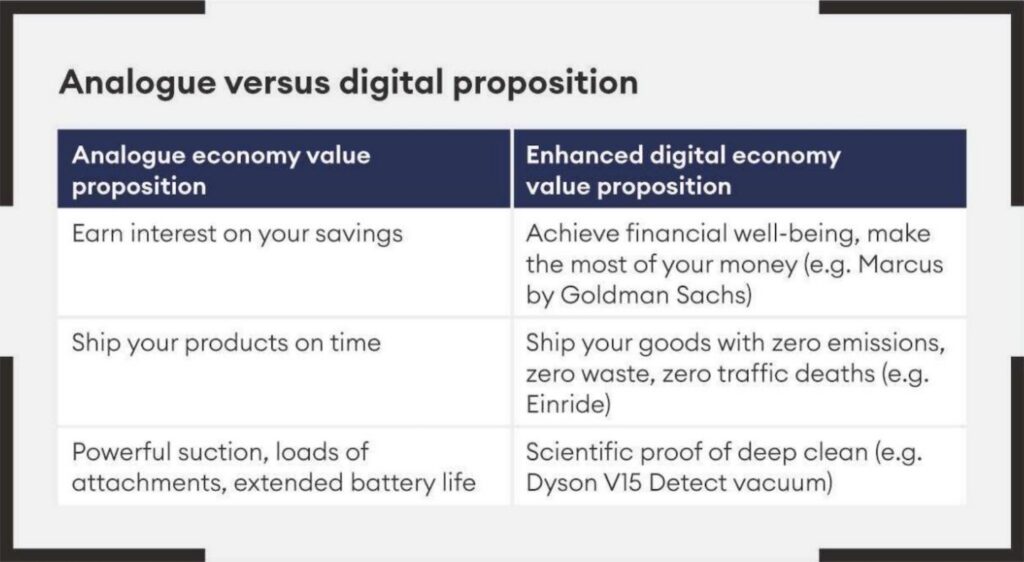 Analogue versus digital proposition

| Analogue economy value proposition | Enhanced digital economy value proposition |
|---|---|
| Earn interest on your savings | Achieve financial well-being, make the most of your money (e.g. Marcus by Goldman Sachs) |
| Ship your products on time | Ship your goods with zero emissions, zero waste, zero traffic deaths (e.g. Einride) |
| Powerful suction, loads of attachments, extended battery life | Scientific proof of deep clean (e.g. Dyson V15 Detect vacuum) |